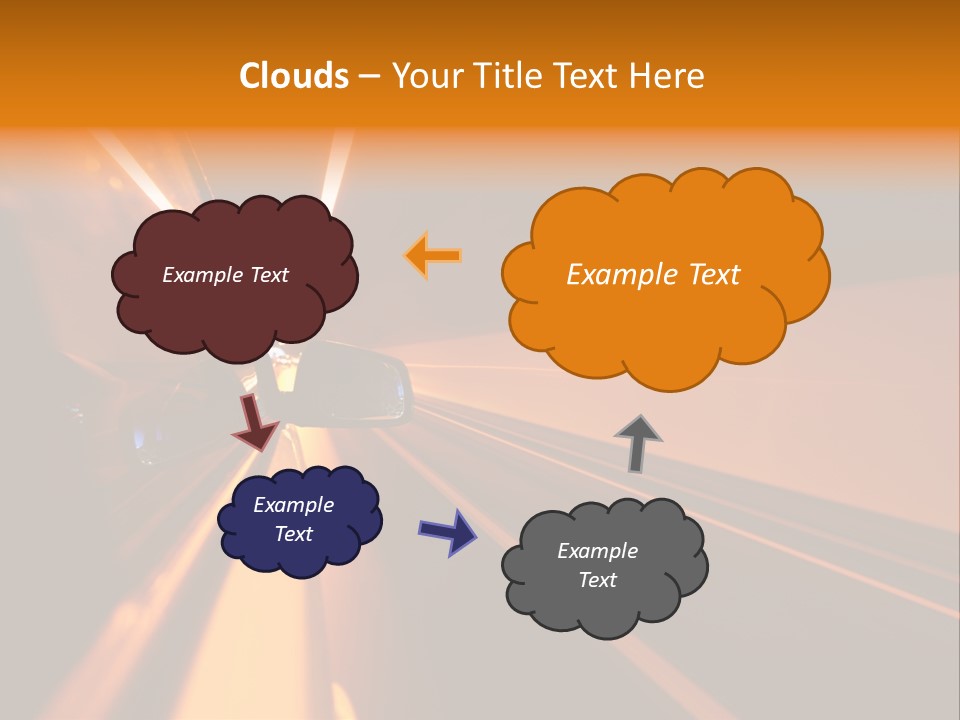 Clouds – Your Title Text Here

Example Text

Example Text

Example Text

Example Text